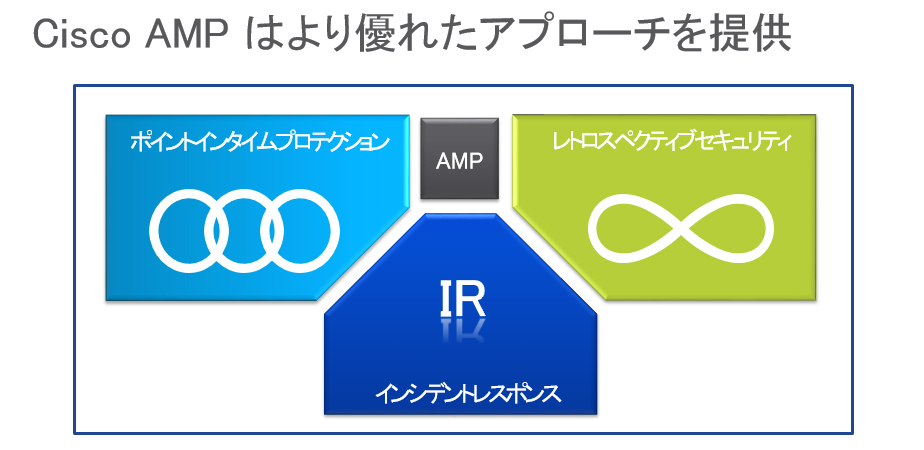 Cisco AMP はより優れたアプローチを提供

ポイントインタイムプロテクション

AMP

レトロスペクティブセキュリティ

IR

インシデントレスポンス